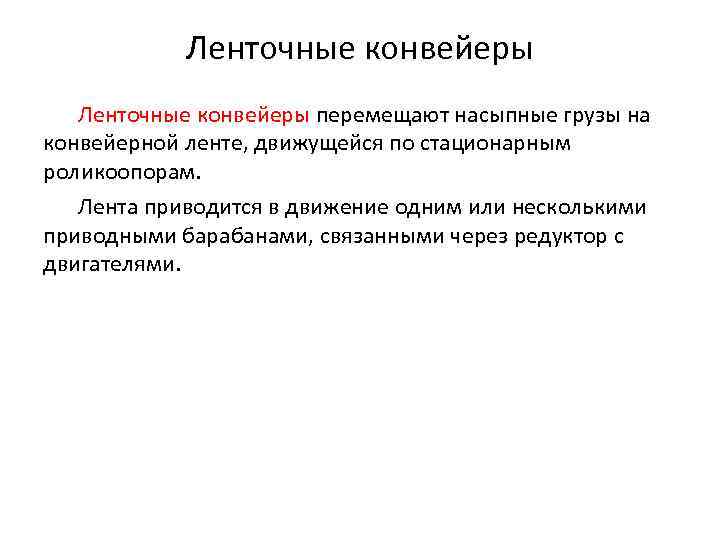 Ленточные конвейеры

Ленточные конвейеры перемещают насыпные грузы на конвейерной ленте, движущейся по стационарным роликоопорам.

Лента приводится в движение одним или несколькими приводными барабанами, связанными через редуктор с двигателями.